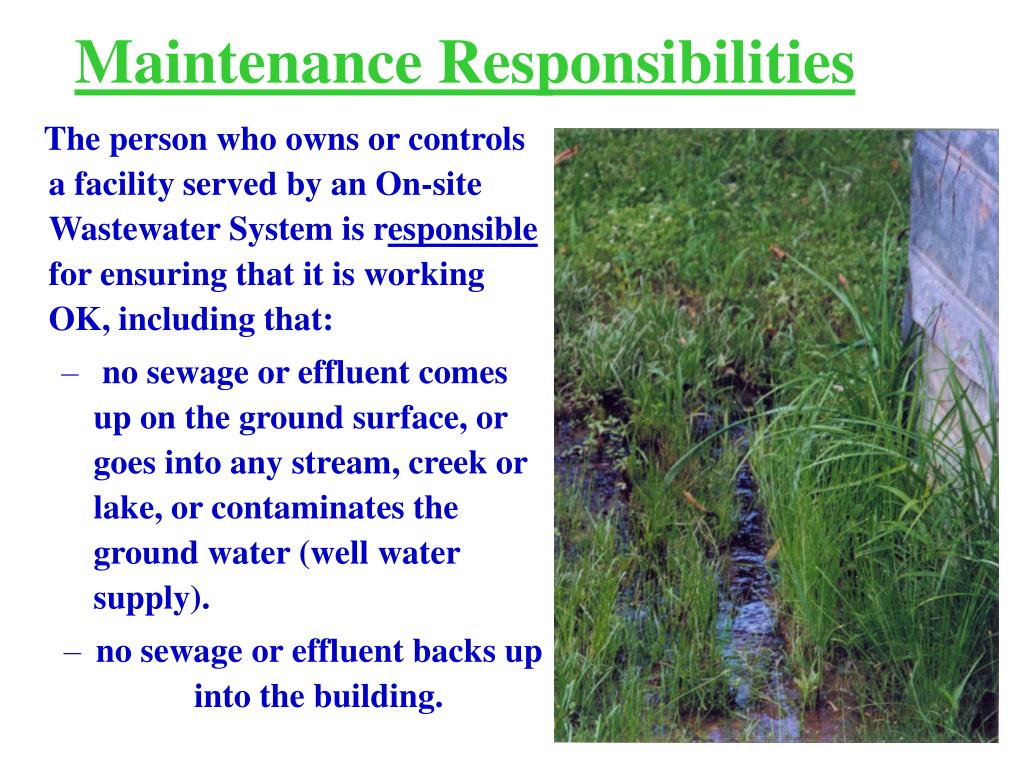 Maintenance Responsibilities

The person who owns or controls a facility served by an On-site Wastewater System is responsible for ensuring that it is working OK, including that:

– no sewage or effluent comes up on the ground surface, or goes into any stream, creek or lake, or contaminates the ground water (well water supply).

– no sewage or effluent backs up into the building.